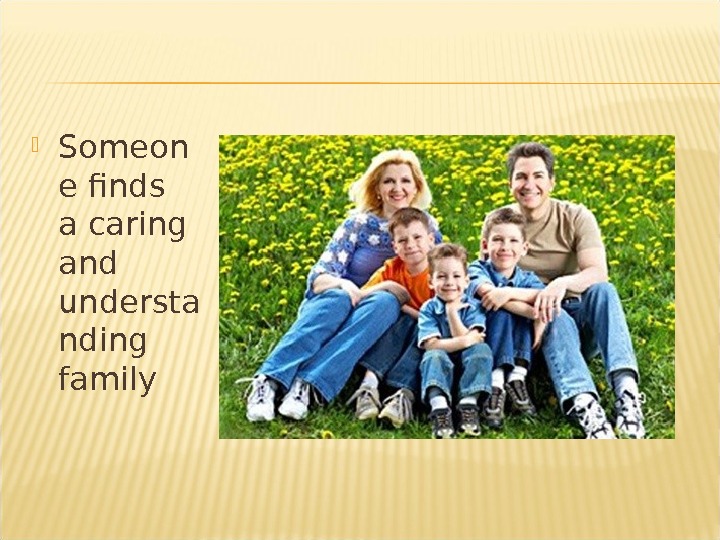 Someone finds a caring and understanding family